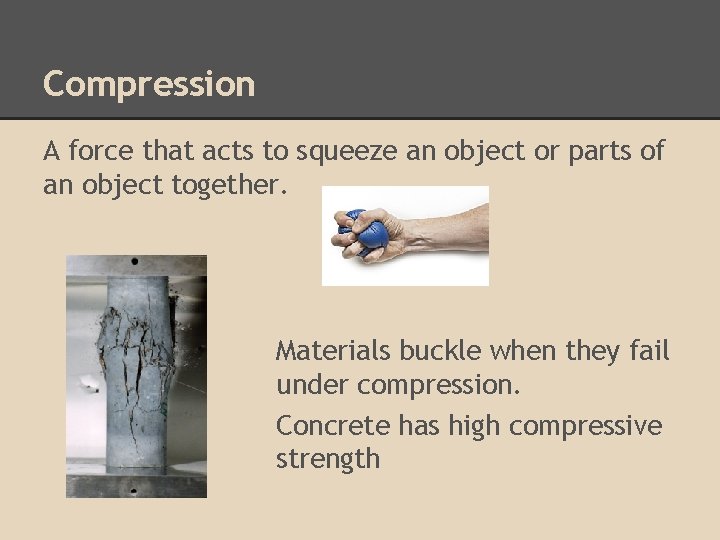 Compression

A force that acts to squeeze an object or parts of an object together.

Materials buckle when they fail under compression.

Concrete has high compressive strength